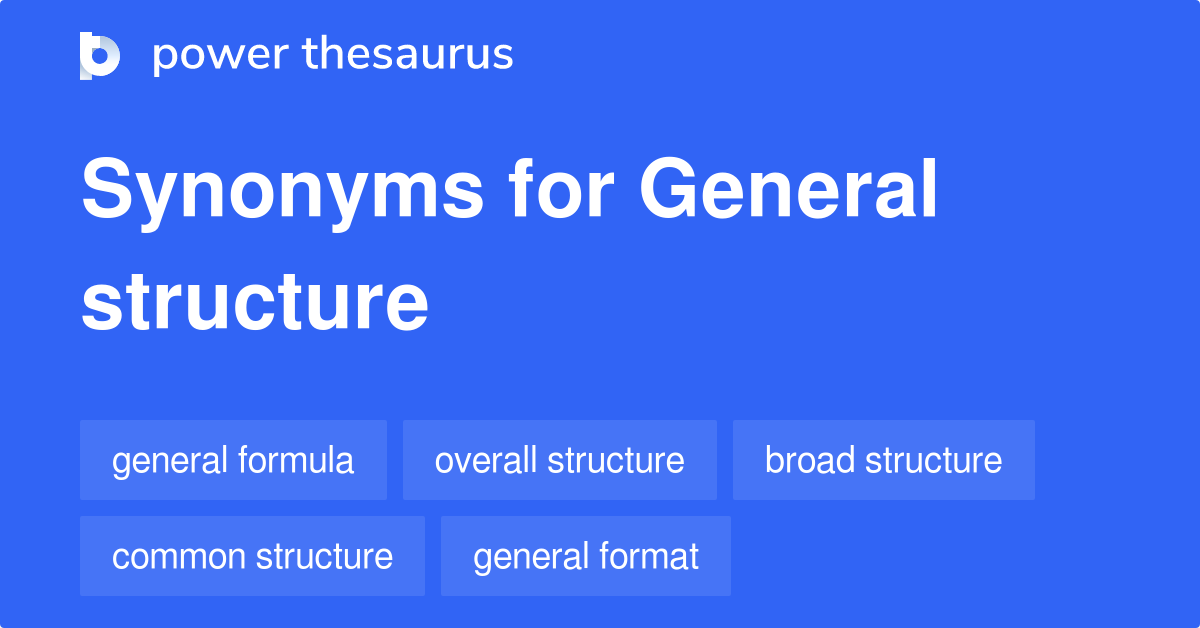 power thesaurus

Synonyms for General structure

general formula
overall structure
broad structure
common structure
general format